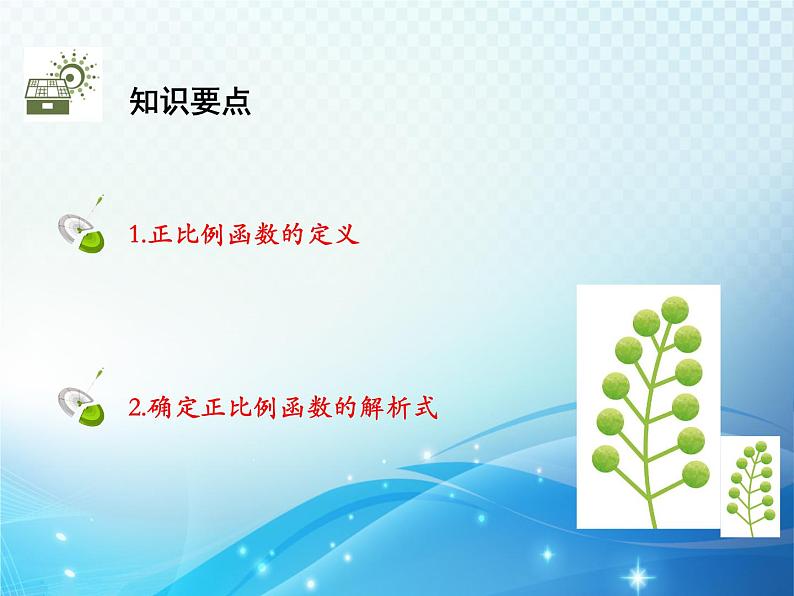 知识要点

1.正比例函数的定义

2.确定正比例函数的解析式